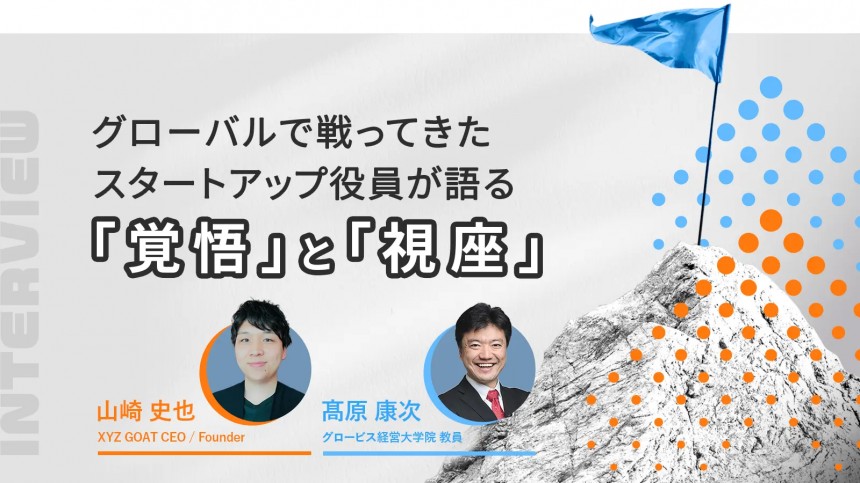 INTERVIEW

グローバルで戦ってきた
スタートアップ役員が語る
「覚悟」と「視座」

山崎 史也
XYZ GOAT CEO / Founder

髙原 康次
グロービス経営大学院 教員